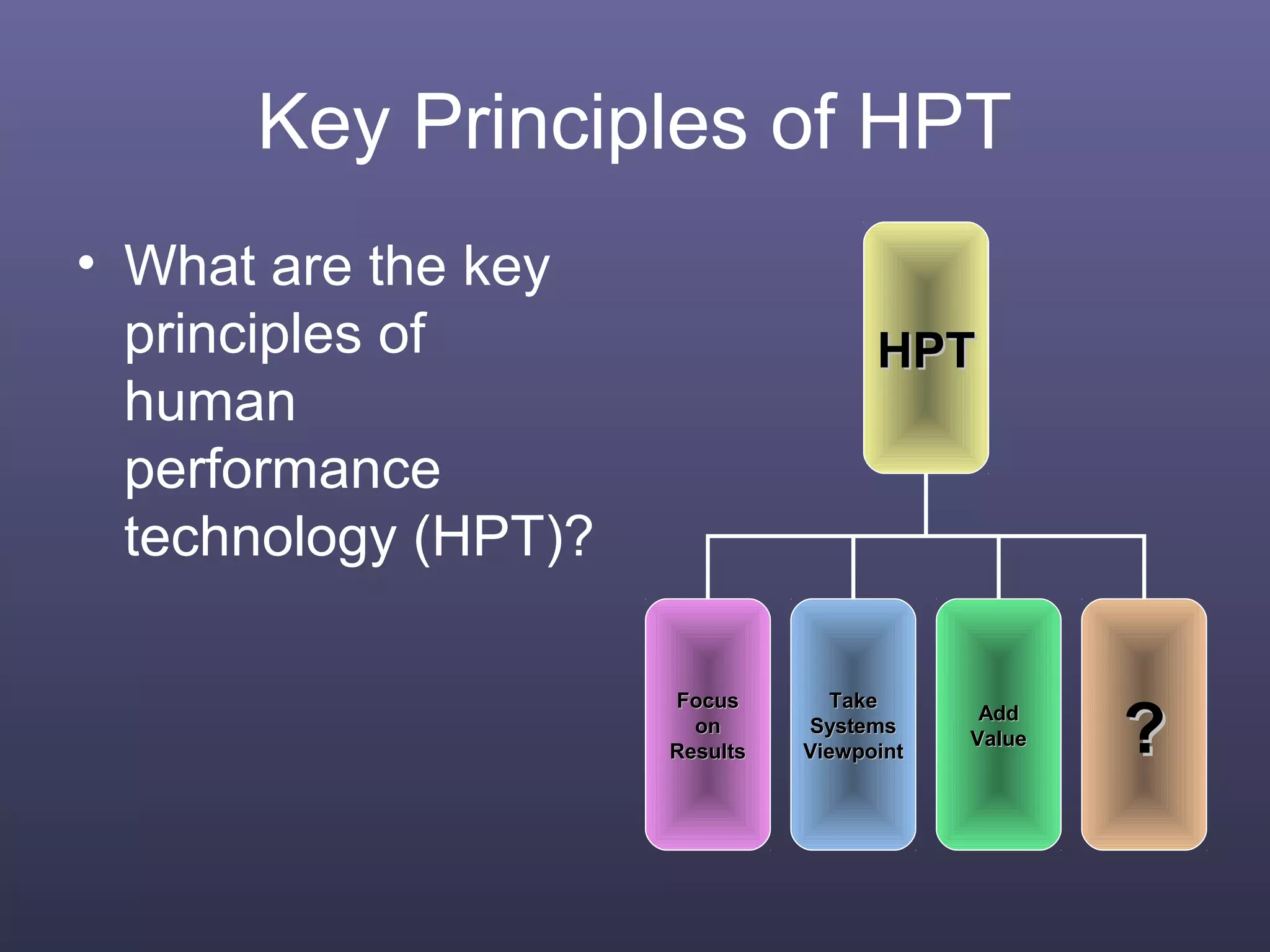 Key Principles of HPT

• What are the key principles of human performance technology (HPT)?

HPT

Focus on Results

Take Systems Viewpoint

Add Value

?